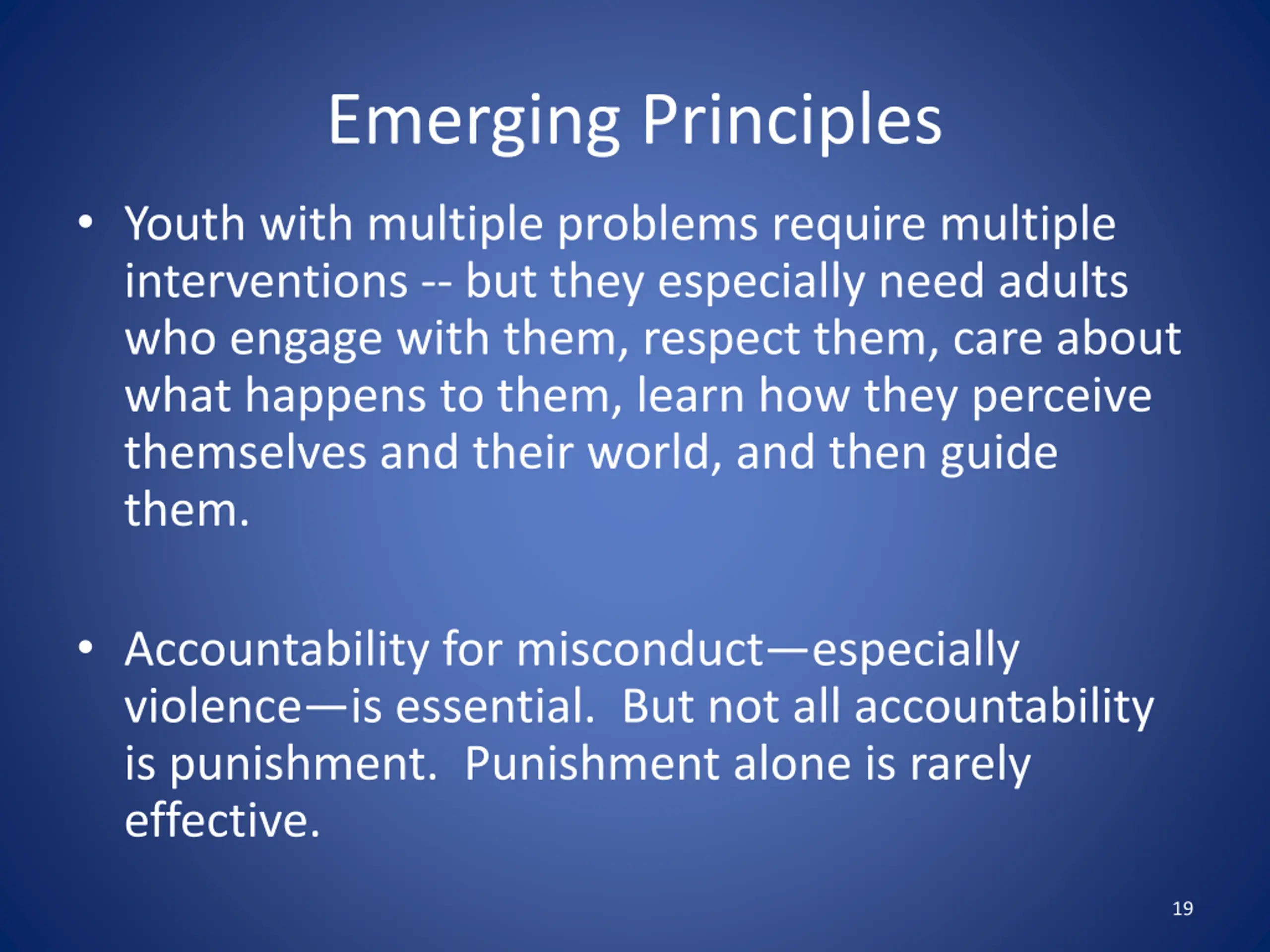 Emerging Principles

• Youth with multiple problems require multiple interventions -- but they especially need adults who engage with them, respect them, care about what happens to them, learn how they perceive themselves and their world, and then guide them.

• Accountability for misconduct—especially violence—is essential. But not all accountability is punishment. Punishment alone is rarely effective.

19